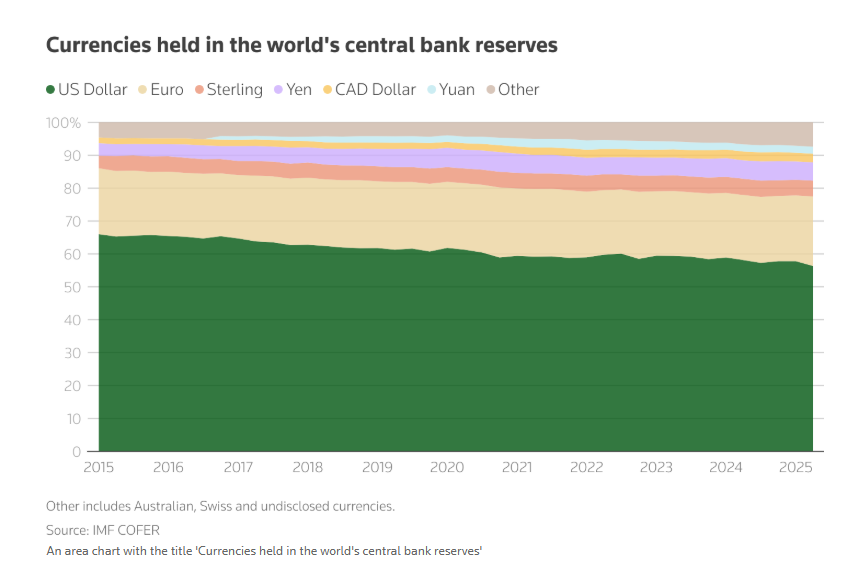 Currencies held in the world's central bank reserves

US Dollar Euro Sterling Yen CAD Dollar Yuan Other

100%
90
80
70
60
50
40
30
20
10
0

2015 2016 2017 2018 2019 2020 2021 2022 2023 2024 2025

Other includes Australian, Swiss and undisclosed currencies.

Source: IMF COFER

An area chart with the title 'Currencies held in the world's central bank reserves'